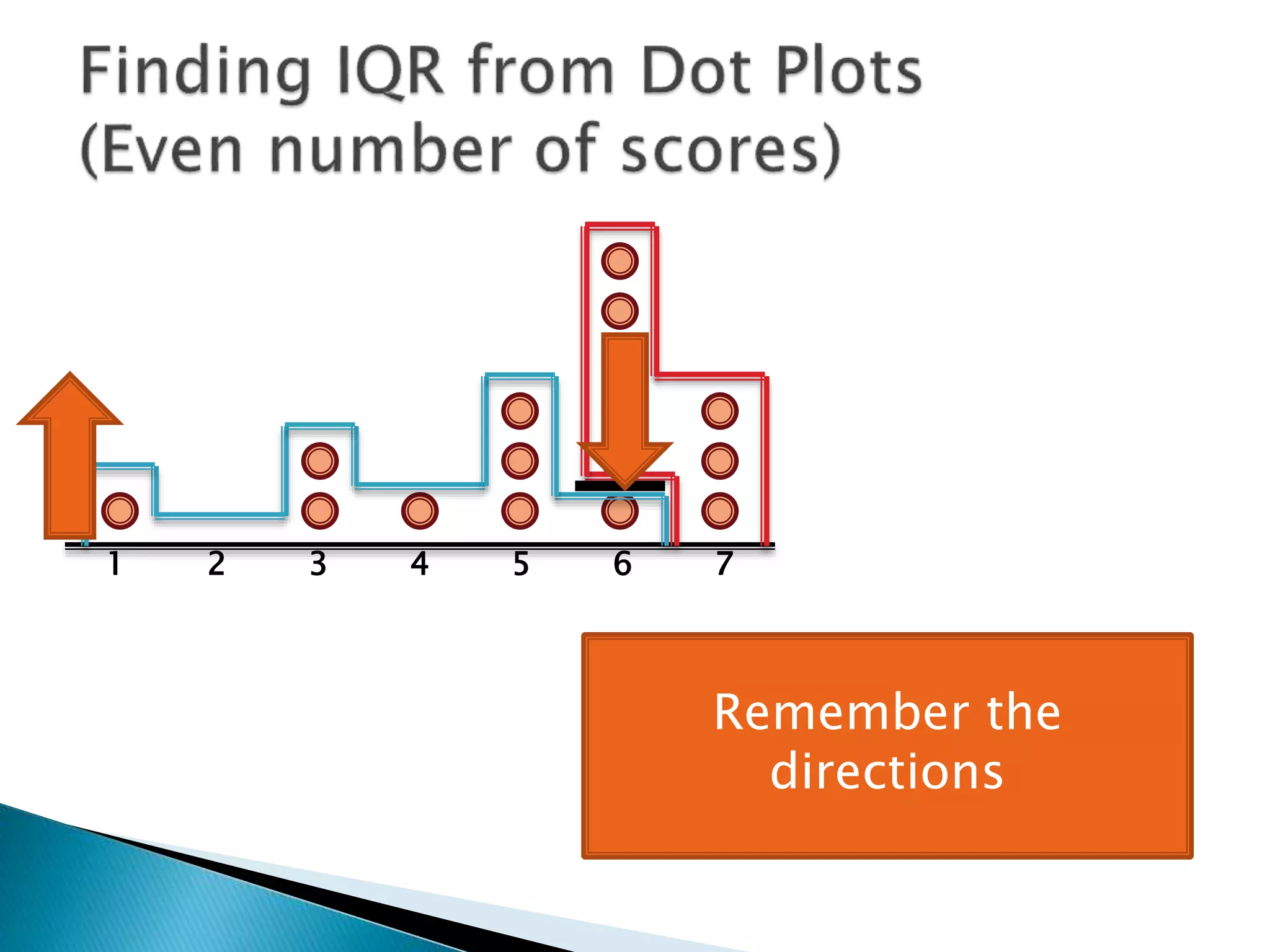 Finding IQR from Dot Plots
(Even number of scores)

1 2 3 4 5 6 7

Remember the directions